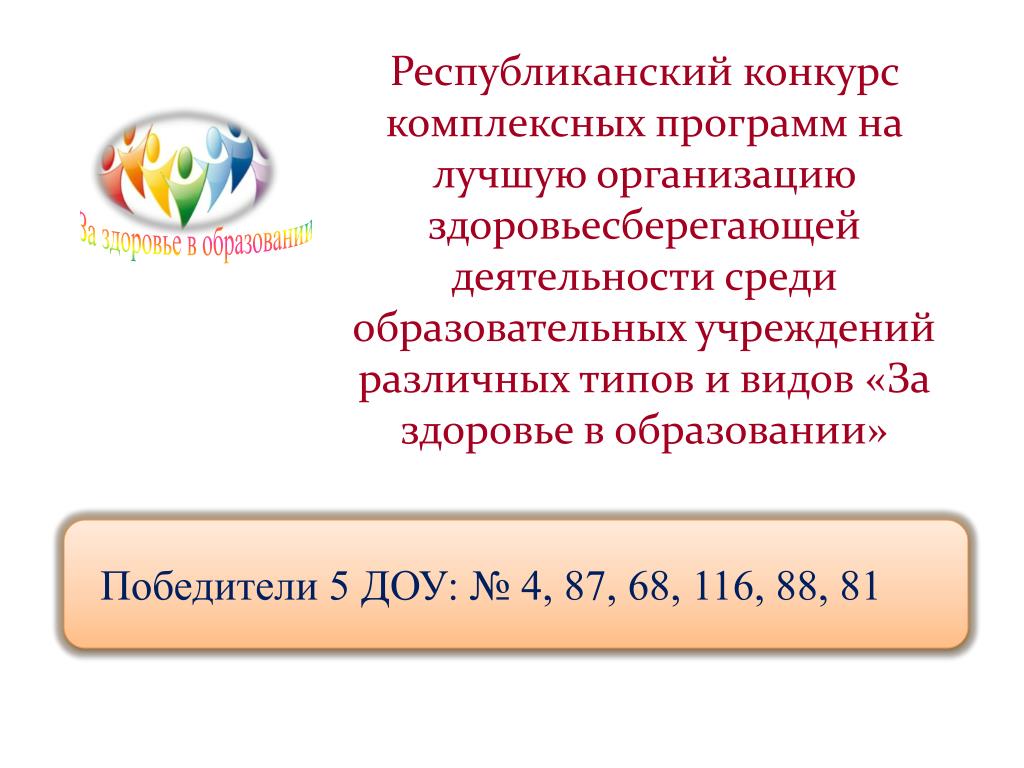 За здоровье в образовании

Республиканский конкурс комплексных программ на лучшую организацию здоровьесберегающей деятельности среди образовательных учреждений различных типов и видов «За здоровье в образовании»

Победители 5 ДОУ: № 4, 87, 68, 116, 88, 81